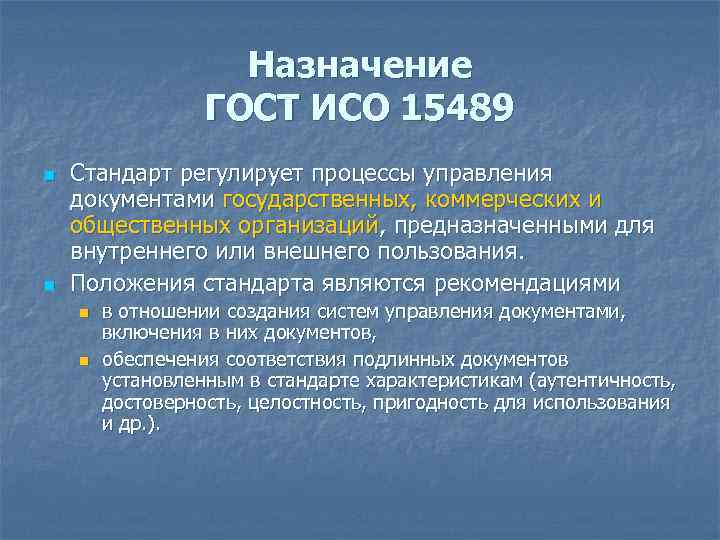 Назначение
ГОСТ ИСО 15489

Стандарт регулирует процессы управления документами государственных, коммерческих и общественных организаций, предназначенными для внутреннего или внешнего пользования.

Положения стандарта являются рекомендациями

в отношении создания систем управления документами, включения в них документов,

обеспечения соответствия подлинных документов установленным в стандарте характеристикам (аутентичность, достоверность, целостность, пригодность для использования и др.).